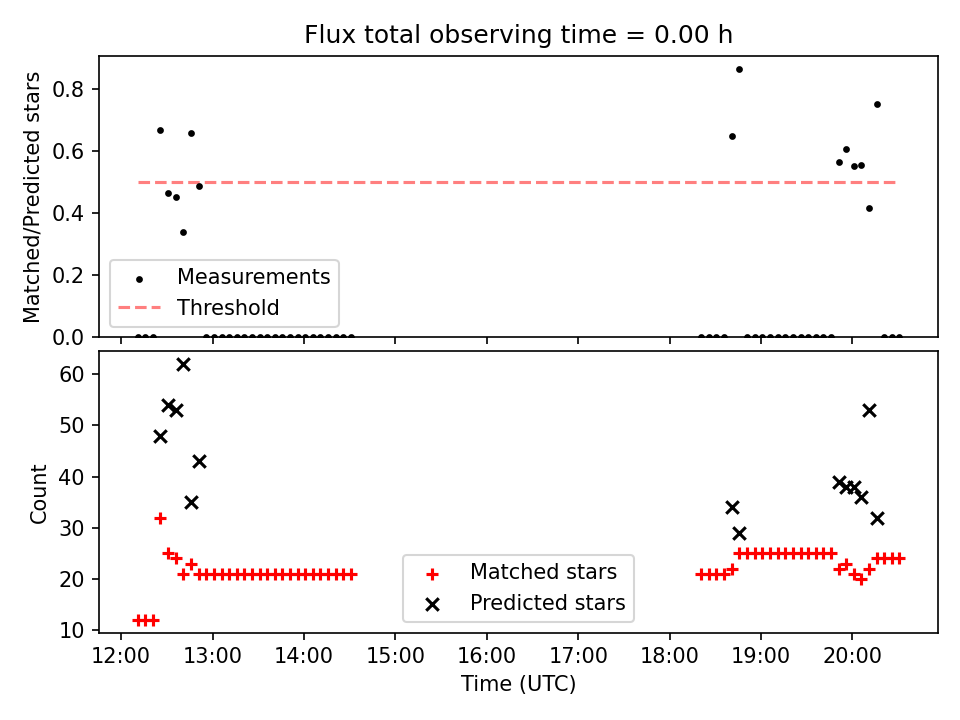 Flux total observing time = 0.00 h

Matched/Predicted stars

0.8
0.6
0.4
0.2
0.0

Measurements
Threshold

Count

60
50
40
30
20
10

Matched stars
Predicted stars

12:00 13:00 14:00 15:00 16:00 17:00 18:00 19:00 20:00

Time (UTC)